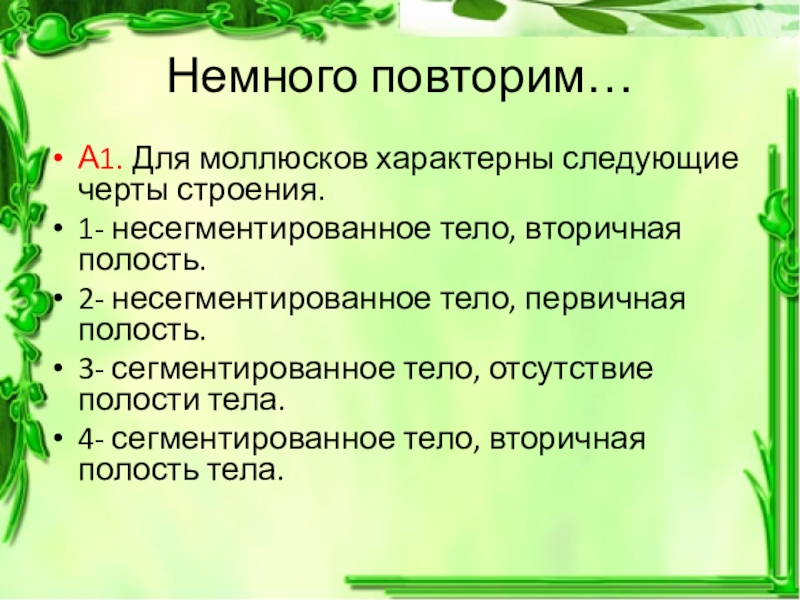 Немного повторим…

• А1. Для моллюсков характерны следующие черты строения.
• 1- несегментированное тело, вторичная полость.
• 2- несегментированное тело, первичная полость.
• 3- сегментированное тело, отсутствие полости тела.
• 4- сегментированное тело, вторичная полость тела.